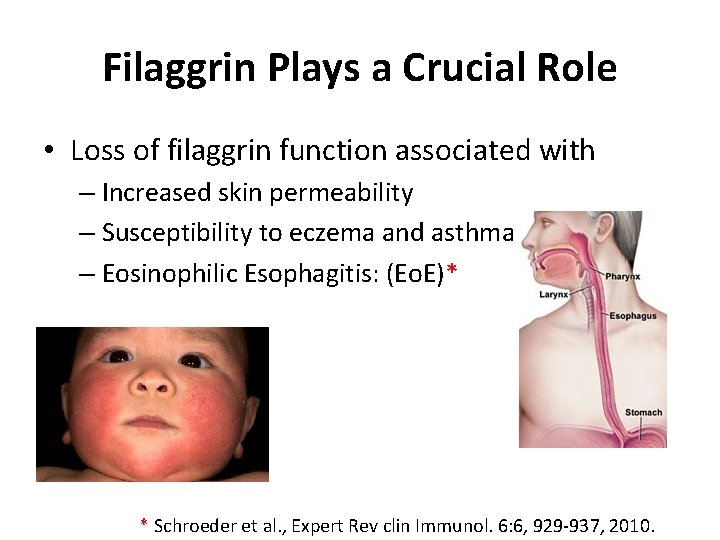 Filaggrin Plays a Crucial Role

• Loss of filaggrin function associated with
– Increased skin permeability
– Susceptibility to eczema and asthma
– Eosinophilic Esophagitis: (EoE)*

Pharynx
Larynx
Esophagus
Stomach

* Schroeder et al., Expert Rev clin Immunol. 6:6, 929-937, 2010.